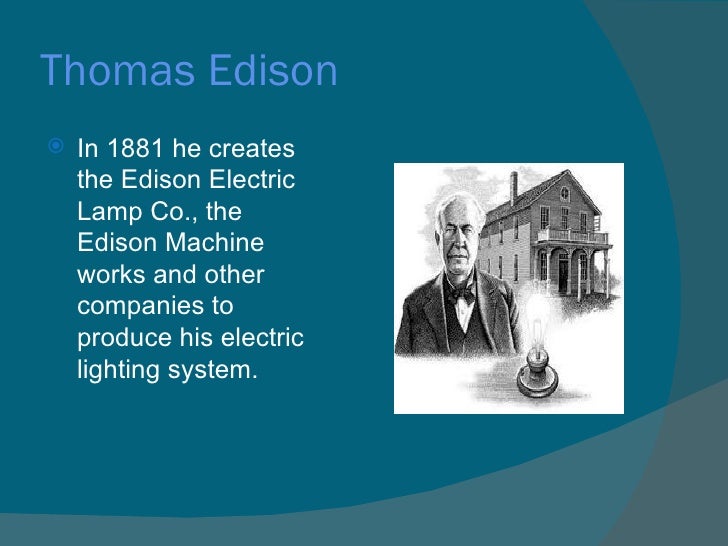 Thomas Edison

In 1881 he creates the Edison Electric Lamp Co., the Edison Machine works and other companies to produce his electric lighting system.